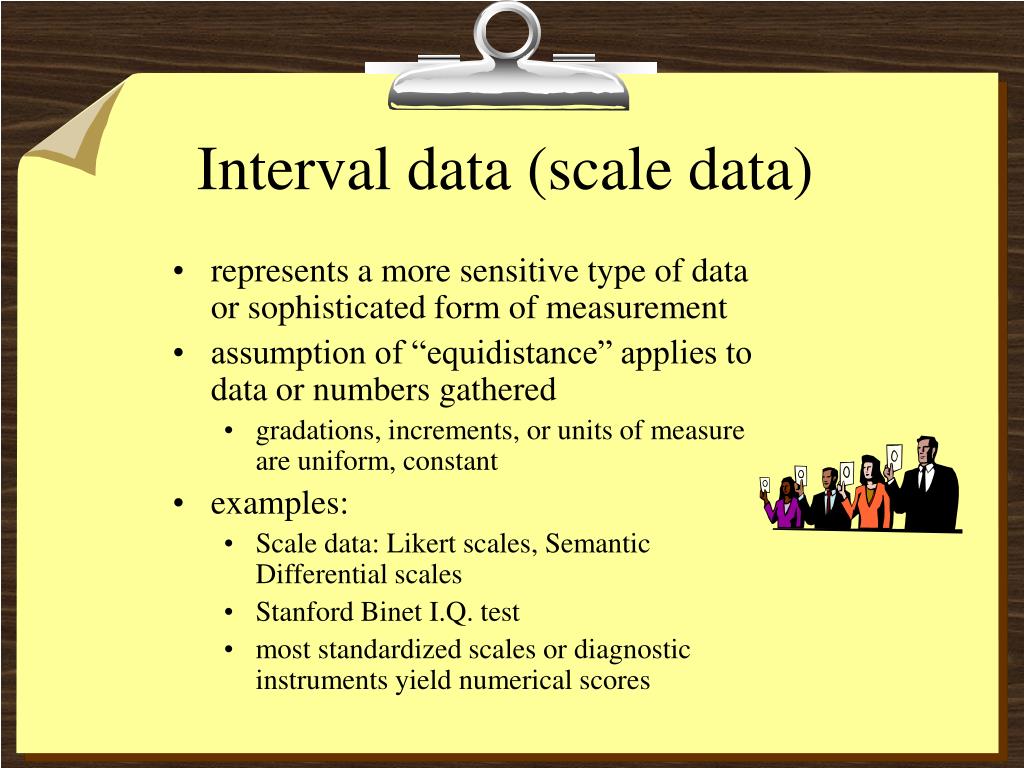 Interval data (scale data)

• represents a more sensitive type of data or sophisticated form of measurement
• assumption of “equidistance” applies to data or numbers gathered
  • gradations, increments, or units of measure are uniform, constant
• examples:
  • Scale data: Likert scales, Semantic Differential scales
  • Stanford Binet I.Q. test
  • most standardized scales or diagnostic instruments yield numerical scores

0 0 0 0